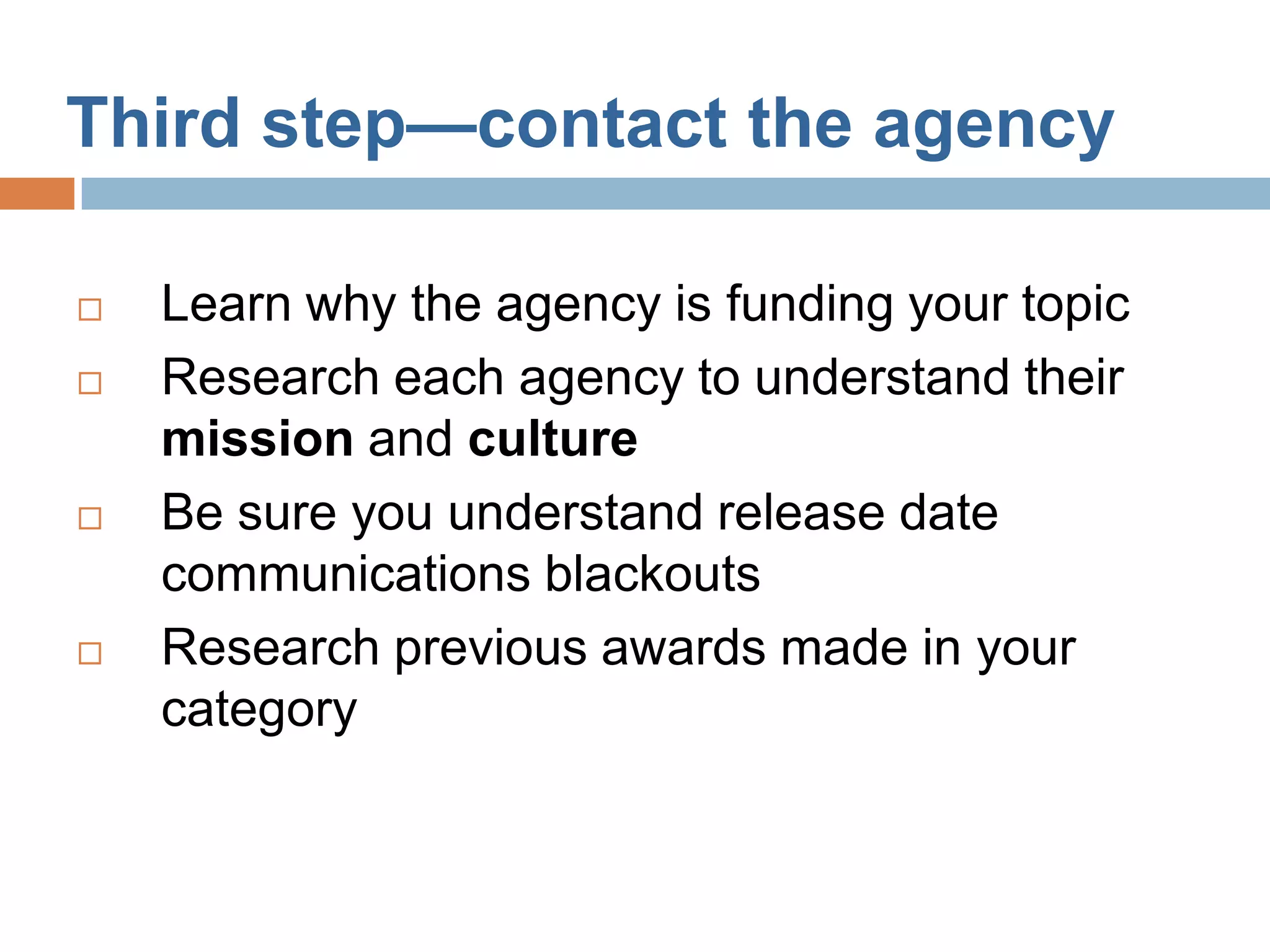 Third step—contact the agency

□ Learn why the agency is funding your topic
□ Research each agency to understand their **mission** and **culture**
□ Be sure you understand release date communications blackouts
□ Research previous awards made in your category